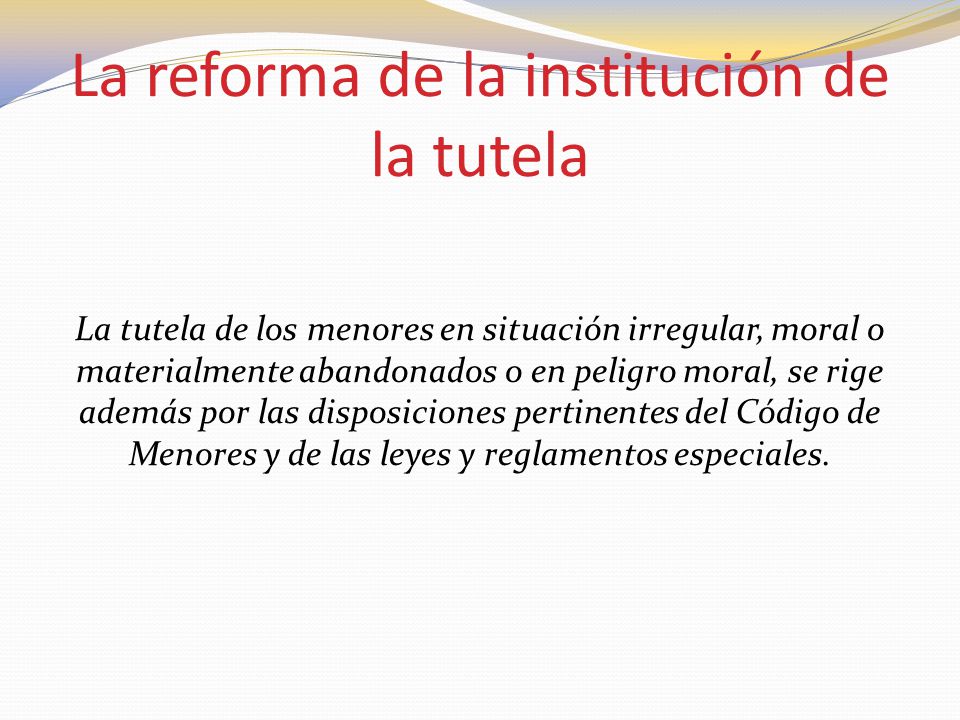 La reforma de la institución de la tutela

La tutela de los menores en situación irregular, moral o materialmente abandonados o en peligro moral, se rige además por las disposiciones pertinentes del Código de Menores y de las leyes y reglamentos especiales.